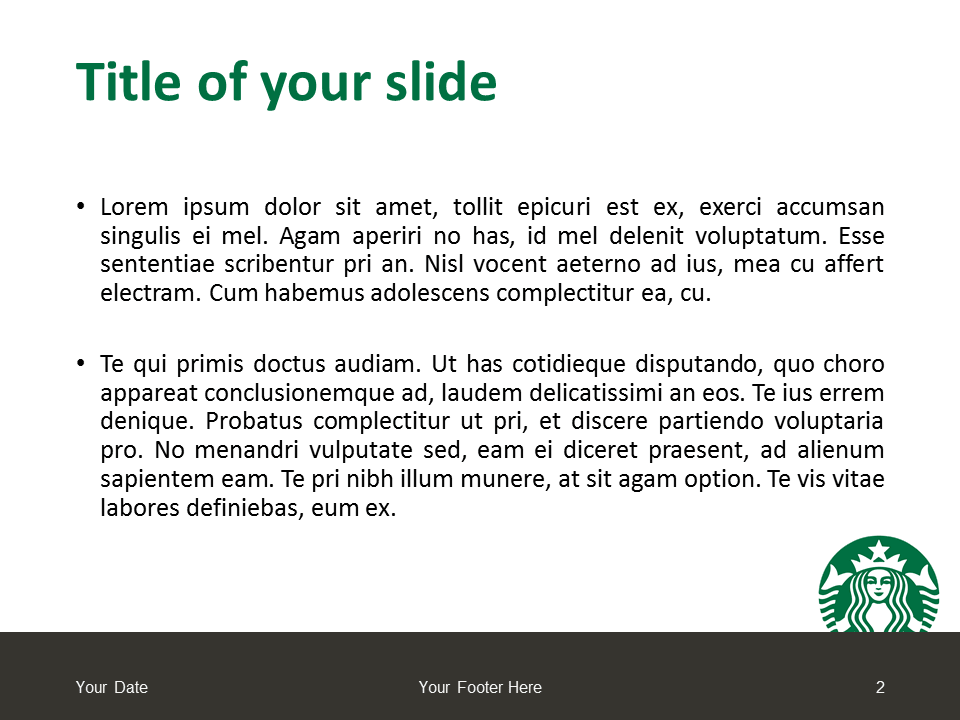 Title of your slide

• Lorem ipsum dolor sit amet, tollit epicuri est ex, exerci accumsan singulis ei mel. Agam aperiri no has, id mel delenit voluptatum. Esse sententiae scribentur pri an. Nisl vocent aeterno ad ius, mea cu affert electram. Cum habemus adolescens complectitur ea, cu.

• Te qui primis doctus audiam. Ut has cotidieque disputando, quo choro appareat conclusionemque ad, laudem delicatissimi an eos. Te ius errem denique. Probatus complectitur ut pri, et discere partiendo voluptaria pro. No menandri vulputate sed, eam ei diceret praesent, ad alienum sapientem eam. Te pri nibh illum munere, at sit agam option. Te vis vitae labores definiebas, eum ex.

Your Date

Your Footer Here

2